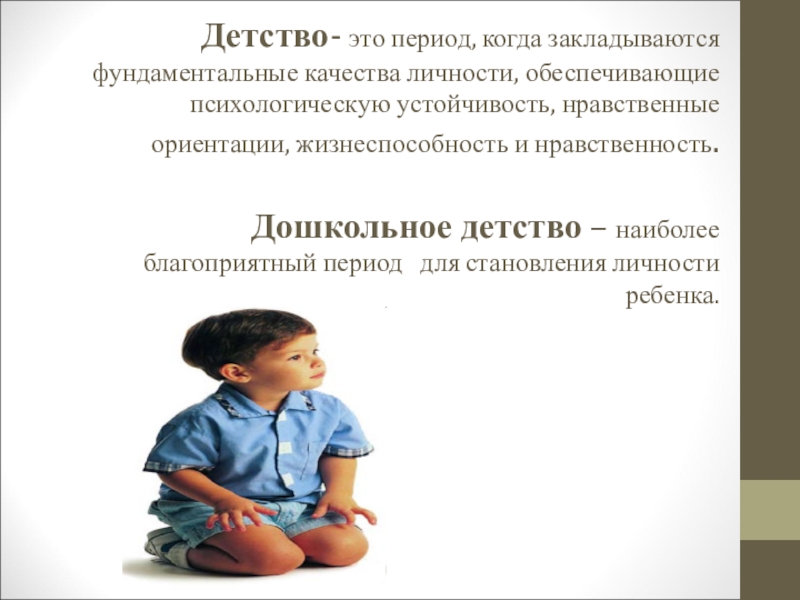 Детство- это период, когда закладываются фундаментальные качества личности, обеспечивающие психологическую устойчивость, нравственные ориентации, жизнеспособность и нравственность.

Дошкольное детство – наиболее благоприятный период для становления личности ребенка.